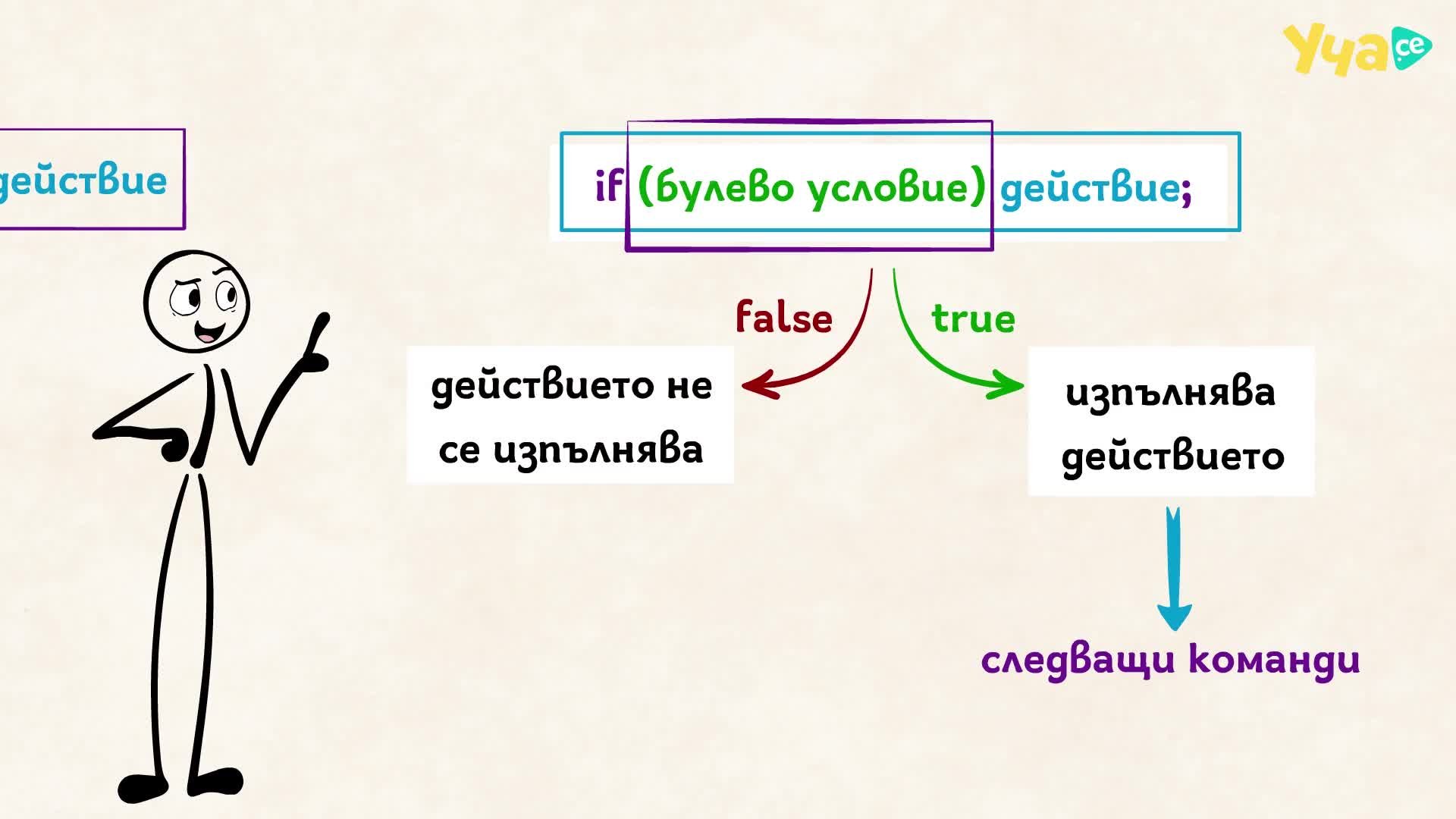 Уча се

действие

if (булево условие) действие;

false

true

действието не се изпълнява

изпълнява действието

следващи команди